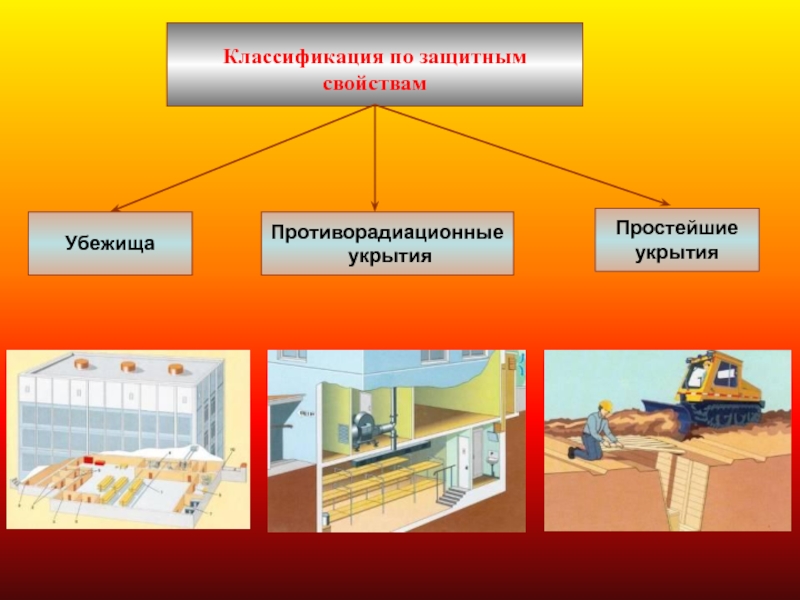 Классификация по защитным свойствам

Убежища

Противорадиационные укрытия

Простейшие укрытия